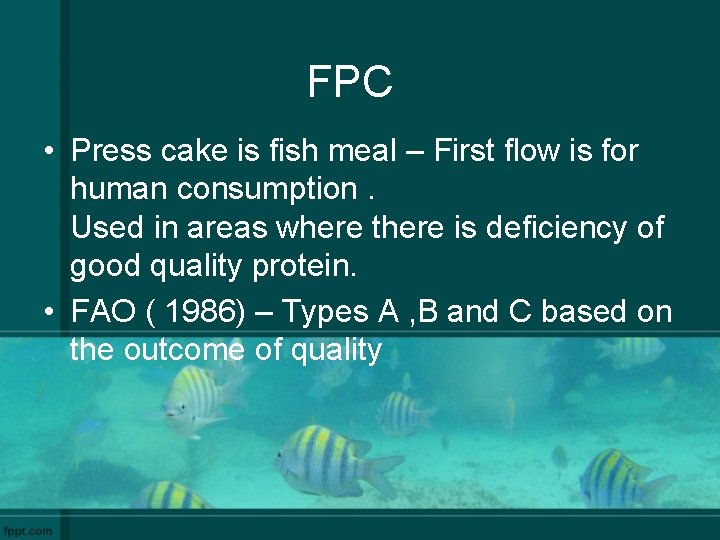 FPC

• Press cake is fish meal – First flow is for human consumption .
Used in areas where there is deficiency of good quality protein.
• FAO ( 1986) – Types A ,B and C based on the outcome of quality

fppt.com